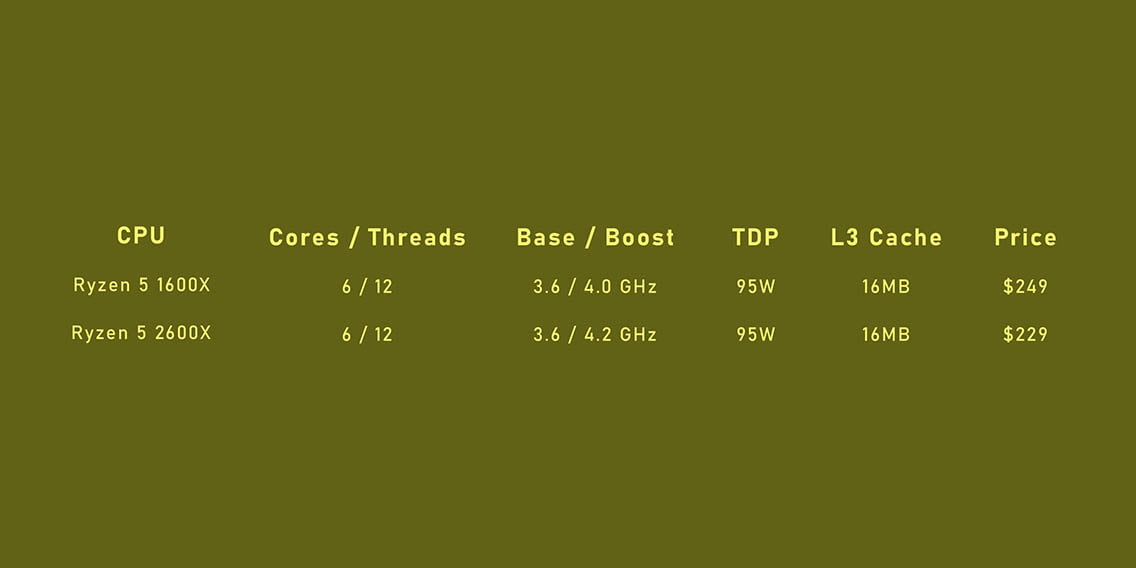 | CPU | Cores / Threads | Base / Boost | TDP | L3 Cache | Price |
|---|---|---|---|---|---|
| Ryzen 5 1600X | 6 / 12 | 3.6 / 4.0 GHz | 95W | 16MB | \$249 |
| Ryzen 5 2600X | 6 / 12 | 3.6 / 4.2 GHz | 95W | 16MB | \$229 |